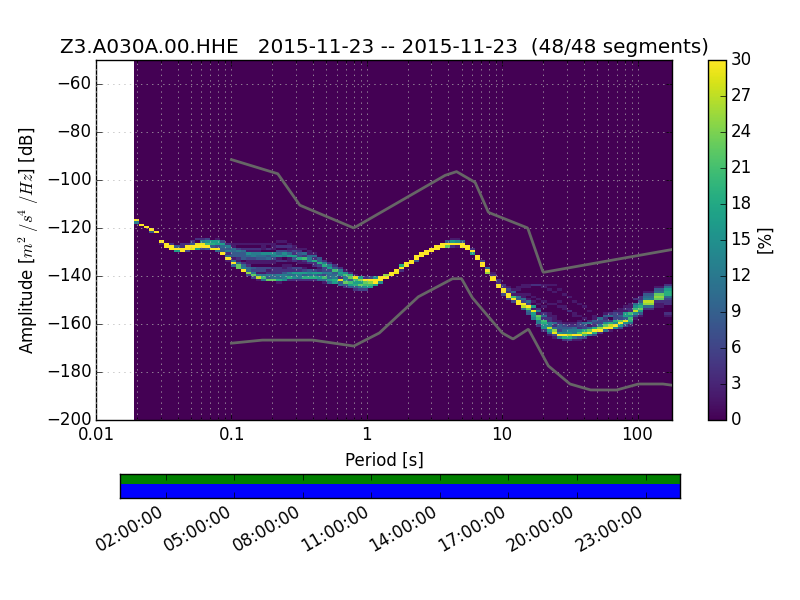 Z3.A030A.00.HHE 2015-11-23 -- 2015-11-23 (48/48 segments)

Amplitude [$m^2/s^4/Hz$] [dB]

−60
−80
−100
−120
−140
−160
−180
−200

0.01 0.1 1 10 100

Period [s]

30
27
24
21
18
15
12
9
6
3
0

[%]

02:00:00
05:00:00
08:00:00
11:00:00
14:00:00
17:00:00
20:00:00
23:00:00